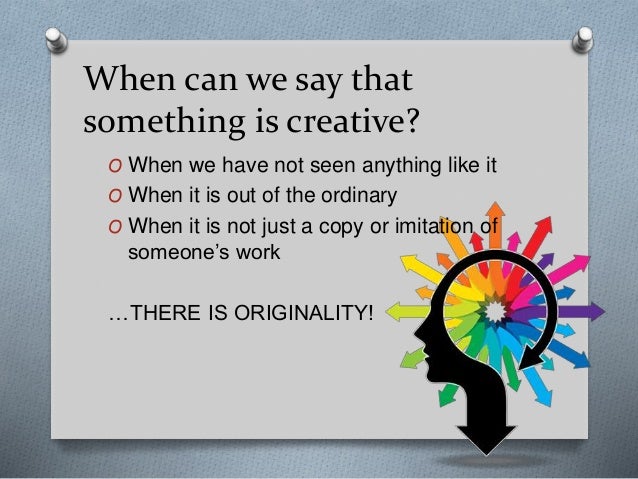 When can we say that something is creative?

O When we have not seen anything like it
O When it is out of the ordinary
O When it is not just a copy or imitation of someone's work

…THERE IS ORIGINALITY!